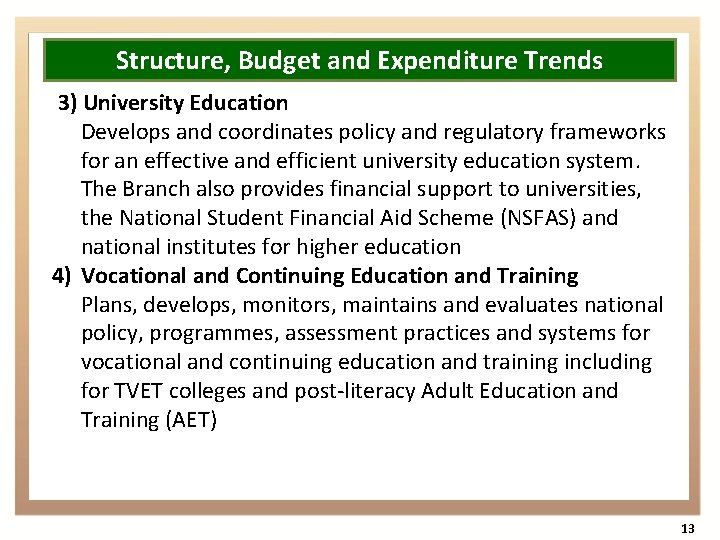 Structure, Budget and Expenditure Trends

3) University Education
Develops and coordinates policy and regulatory frameworks for an effective and efficient university education system. The Branch also provides financial support to universities, the National Student Financial Aid Scheme (NSFAS) and national institutes for higher education

4) Vocational and Continuing Education and Training
Plans, develops, monitors, maintains and evaluates national policy, programmes, assessment practices and systems for vocational and continuing education and training including for TVET colleges and post-literacy Adult Education and Training (AET)

13